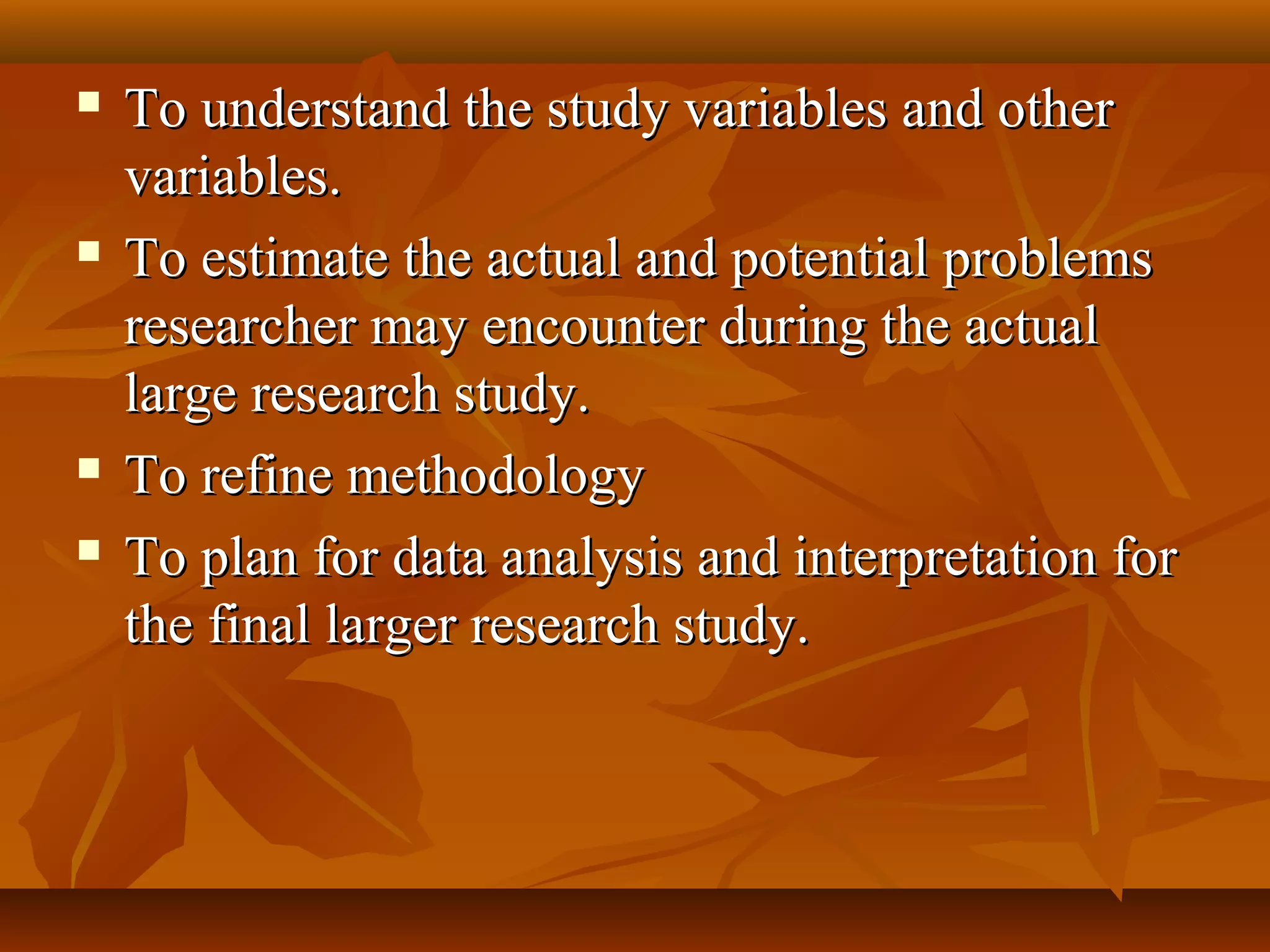 ▪ To understand the study variables and other variables.

▪ To estimate the actual and potential problems researcher may encounter during the actual large research study.

▪ To refine methodology

▪ To plan for data analysis and interpretation for the final larger research study.